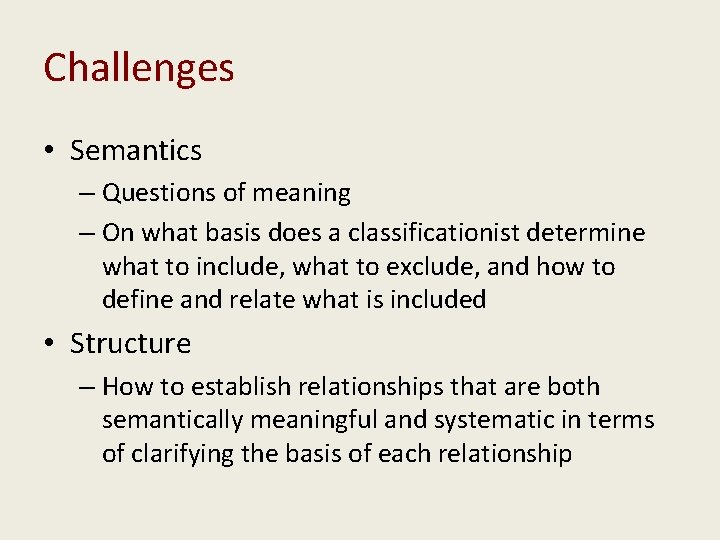 Challenges

• Semantics
– Questions of meaning
– On what basis does a classificationist determine what to include, what to exclude, and how to define and relate what is included

• Structure
– How to establish relationships that are both semantically meaningful and systematic in terms of clarifying the basis of each relationship